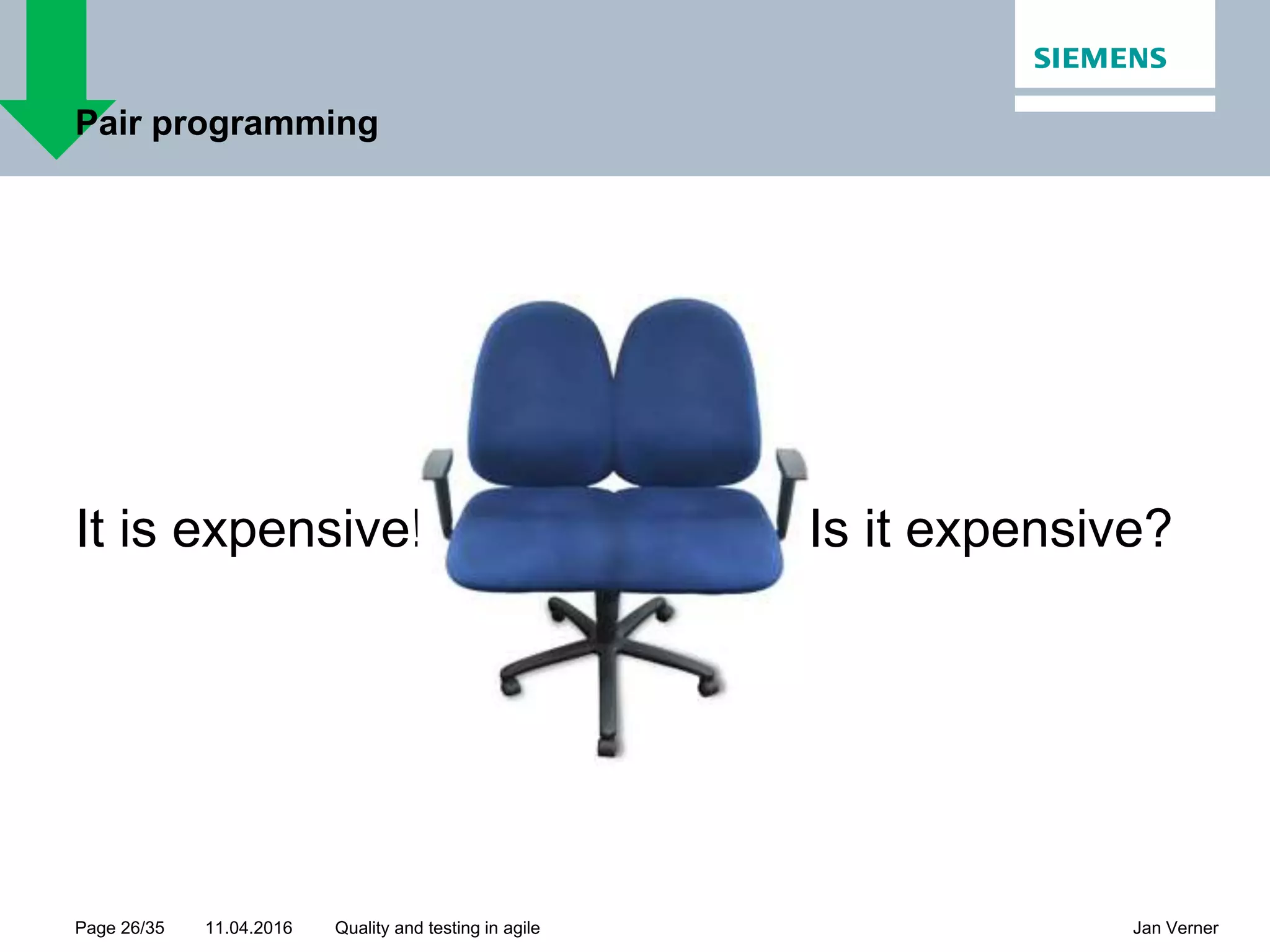 SIEMENS

Pair programming

It is expensive!

Is it expensive?

Page 26/35 11.04.2016 Quality and testing in agile Jan Verner